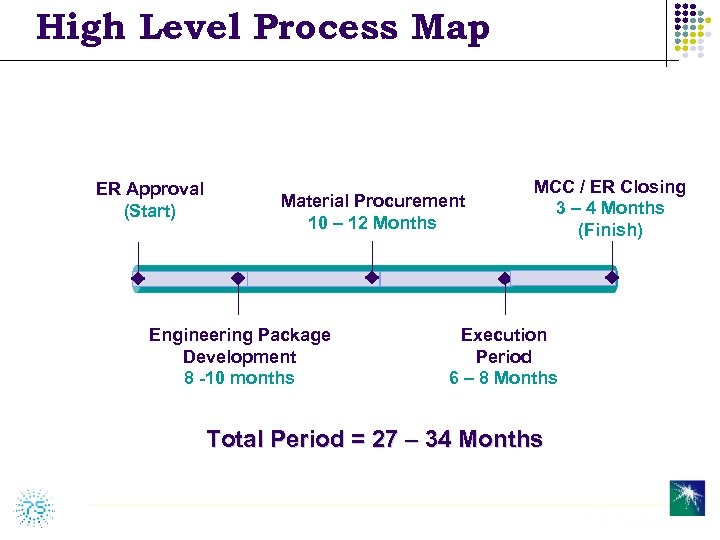 High Level Process Map

ER Approval
(Start)

Material Procurement
10 – 12 Months

MCC / ER Closing
3 – 4 Months
(Finish)

Engineering Package Development
8 -10 months

Execution Period
6 – 8 Months

Total Period = 27 – 34 Months

75